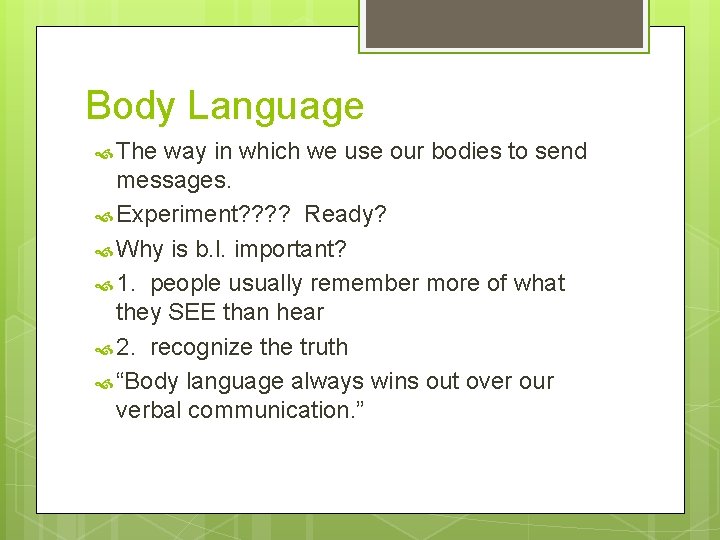 Body Language

The way in which we use our bodies to send messages.

Experiment???? Ready?

Why is b.l. important?

1. people usually remember more of what they SEE than hear

2. recognize the truth

“Body language always wins out over our verbal communication.”